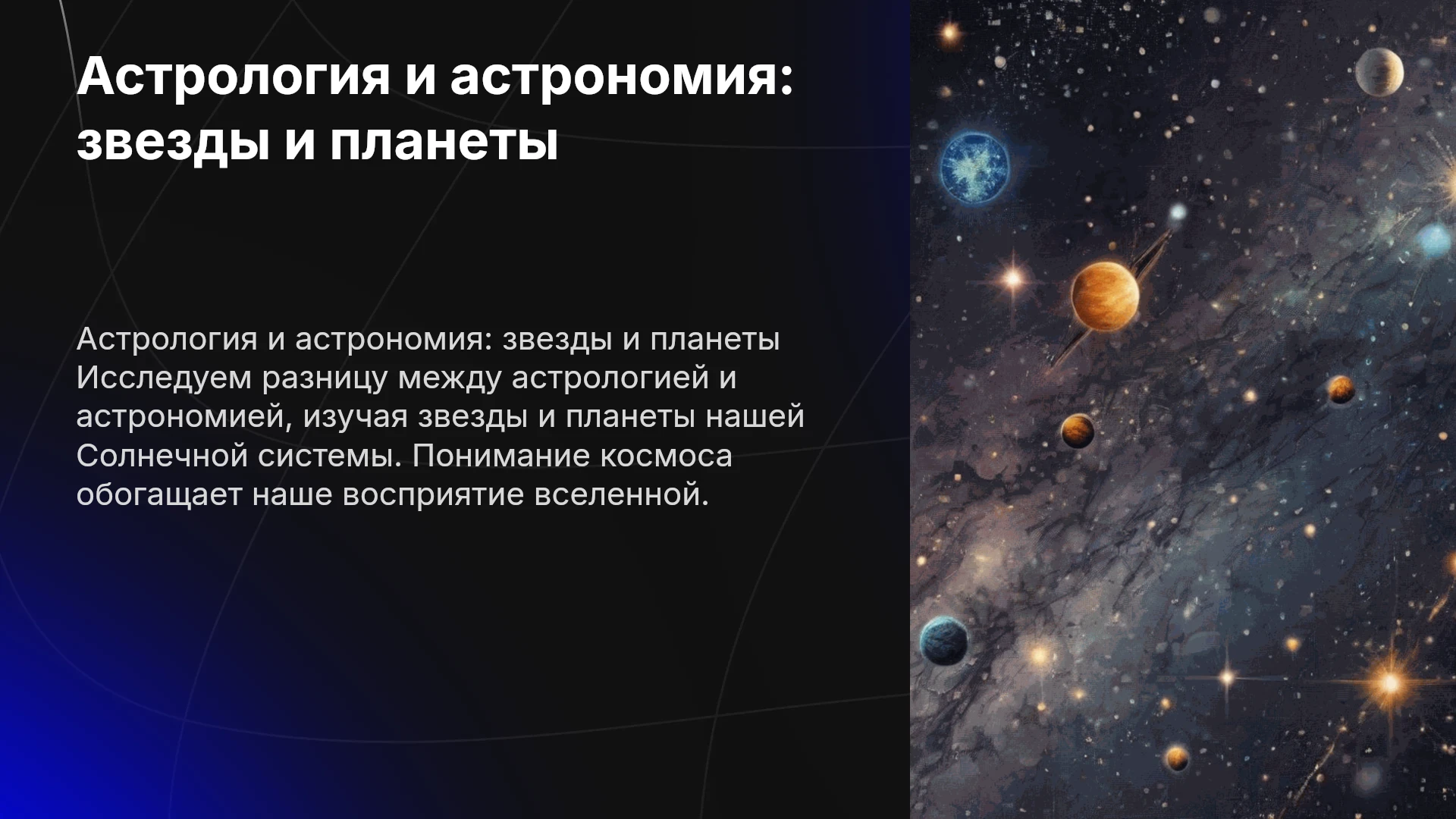 Астрология и астрономия: звезды и планеты

Астрология и астрономия: звезды и планеты Исследуем разницу между астрологией и астрономией, изучая звезды и планеты нашей Солнечной системы. Понимание космоса обогащает наше восприятие вселенной.